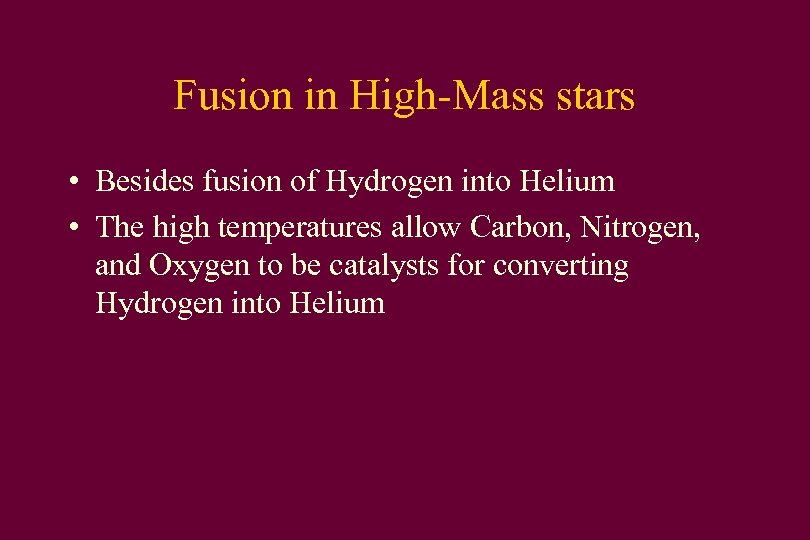 Fusion in High-Mass stars

• Besides fusion of Hydrogen into Helium

• The high temperatures allow Carbon, Nitrogen, and Oxygen to be catalysts for converting Hydrogen into Helium